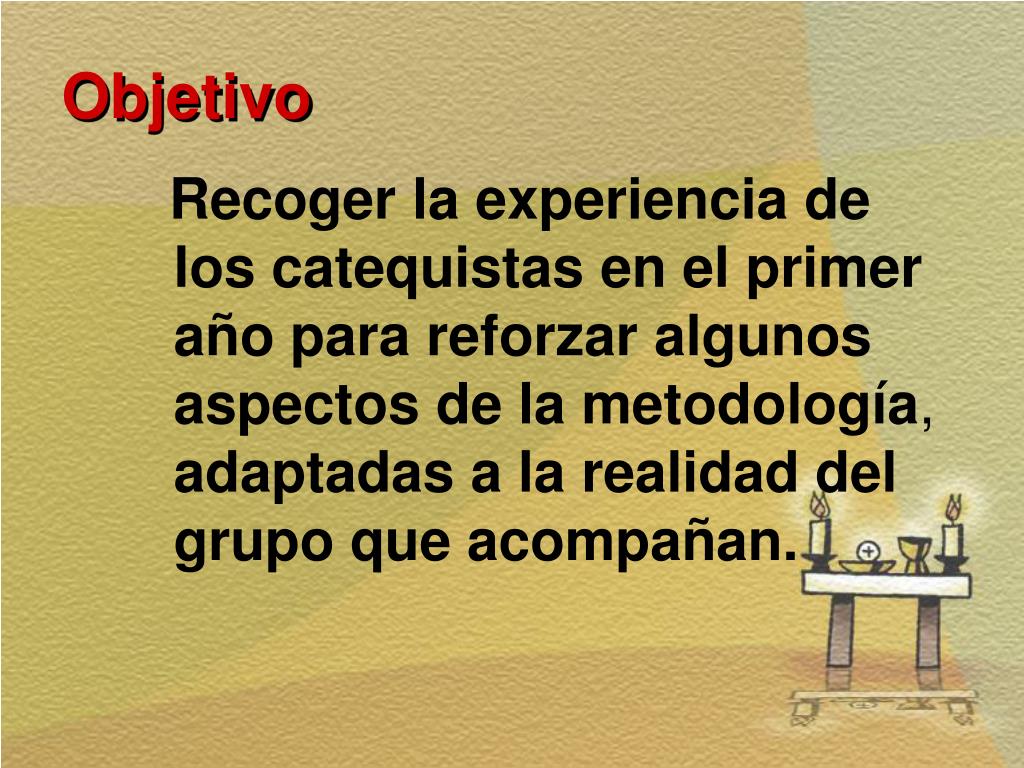 Objetivo

Recoger la experiencia de los catequistas en el primer año para reforzar algunos aspectos de la metodología, adaptadas a la realidad del grupo que acompañan.